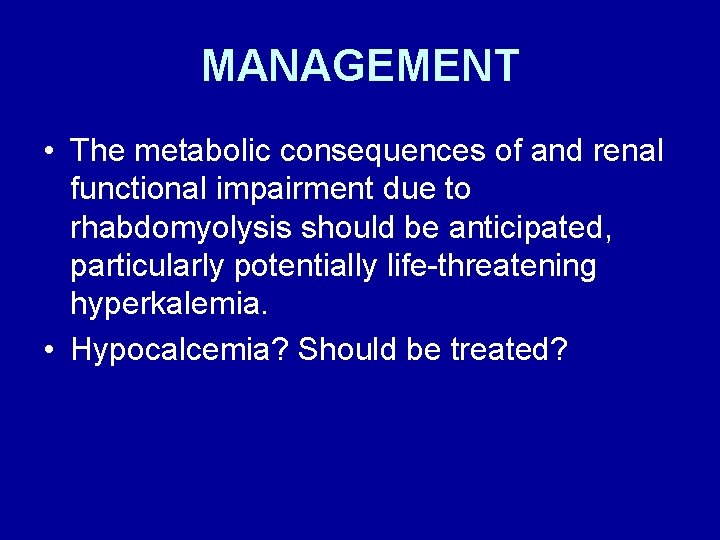 MANAGEMENT

• The metabolic consequences of and renal functional impairment due to rhabdomyolysis should be anticipated, particularly potentially life-threatening hyperkalemia.

• Hypocalcemia? Should be treated?